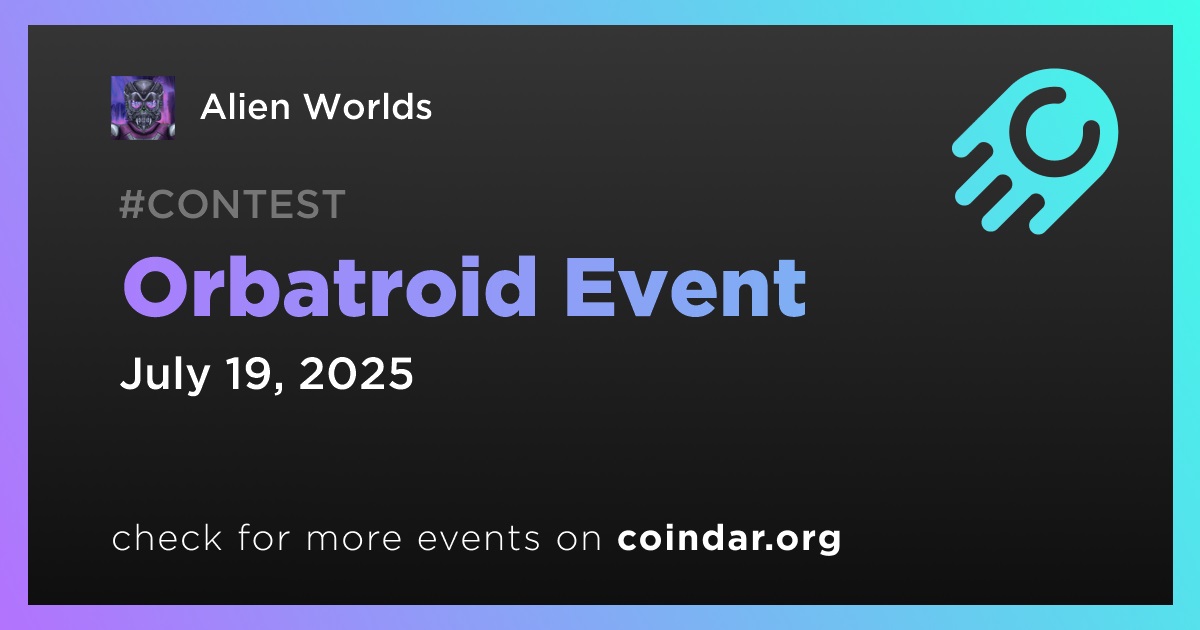 Alien Worlds

#CONTEST

Orbatroid Event

July 19, 2025

check for more events on coindar.org